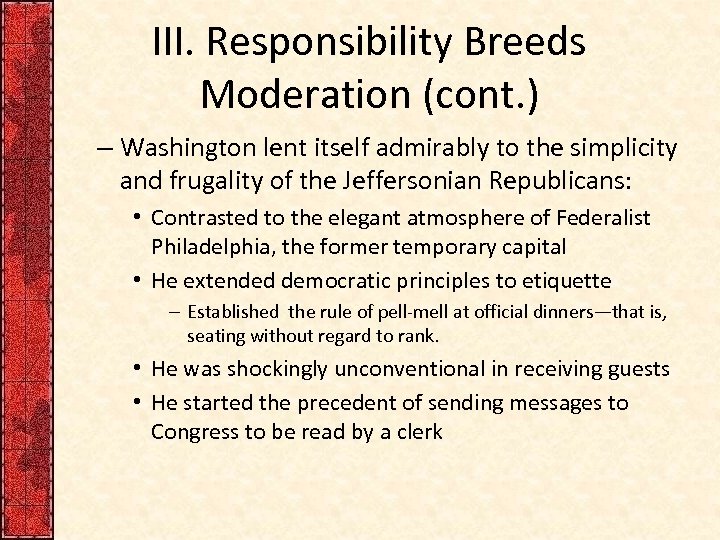 III. Responsibility Breeds Moderation (cont.)

– Washington lent itself admirably to the simplicity and frugality of the Jeffersonian Republicans:

• Contrasted to the elegant atmosphere of Federalist Philadelphia, the former temporary capital

• He extended democratic principles to etiquette

– Established the rule of pell-mell at official dinners—that is, seating without regard to rank.

• He was shockingly unconventional in receiving guests

• He started the precedent of sending messages to Congress to be read by a clerk